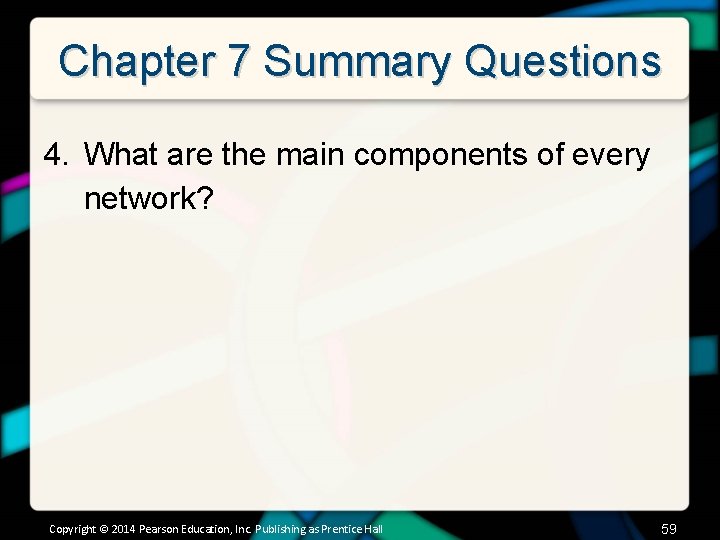 Chapter 7 Summary Questions

4. What are the main components of every network?

Copyright © 2014 Pearson Education, Inc. Publishing as Prentice Hall

59